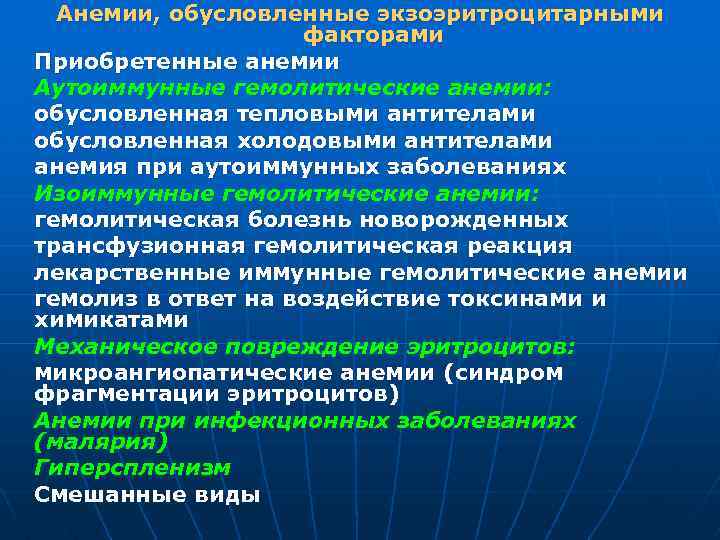 Анемии, обусловленные экзоэритроцитарными факторами

Приобретенные анемии
Аутоиммунные гемолитические анемии:
обусловленная тепловыми антителами
обусловленная холодовыми антителами
анемия при аутоиммунных заболеваниях
Изоиммунные гемолитические анемии:
гемолитическая болезнь новорожденных
трансфузионная гемолитическая реакция
лекарственные иммунные гемолитические анемии
гемолиз в ответ на воздействие токсинами и химикатами
Механическое повреждение эритроцитов:
микроангиопатические анемии (синдром фрагментации эритроцитов)
Анемии при инфекционных заболеваниях (малярия)
Гиперспленизм
Смешанные виды